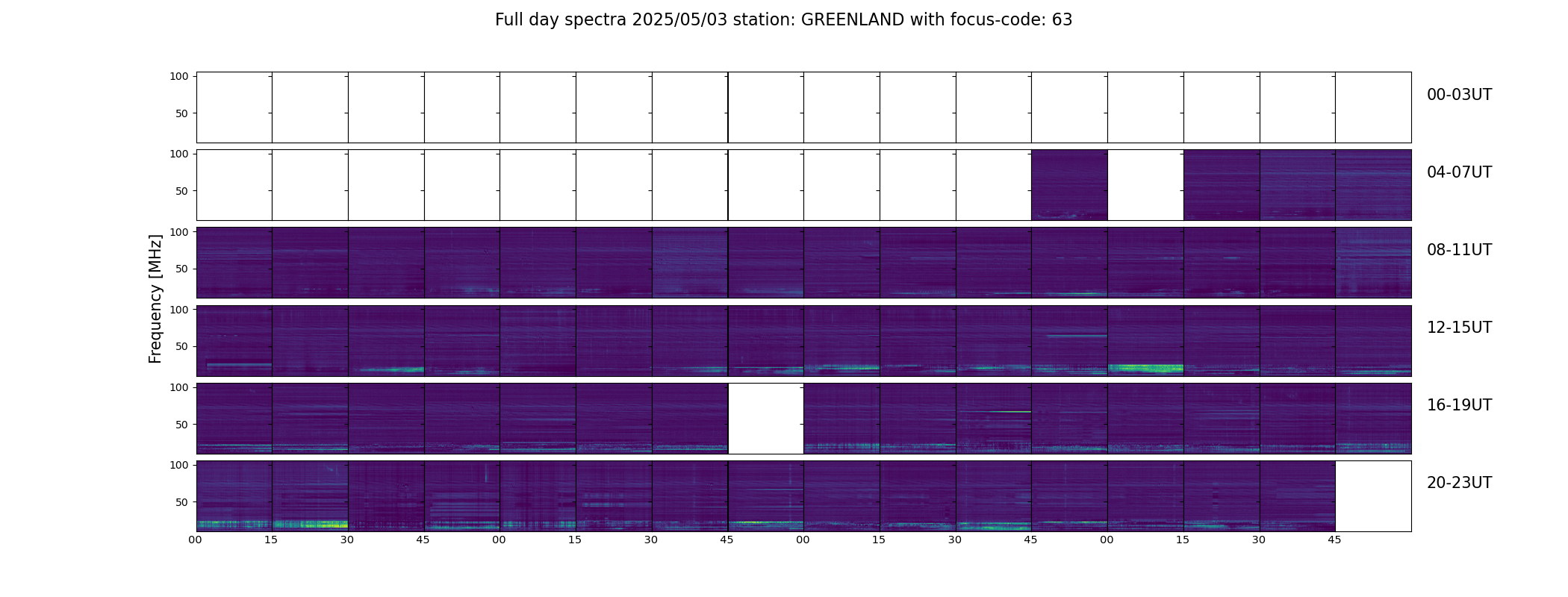 Full day spectra 2025/05/03 station: GREENLAND with focus-code: 63

Frequency [MHz]

100
50
00-03UT

100
50
04-07UT

100
50
08-11UT

100
50
12-15UT

100
50
16-19UT

100
50
20-23UT

00 15 30 45 00 15 30 45 00 15 30 45 00 15 30 45